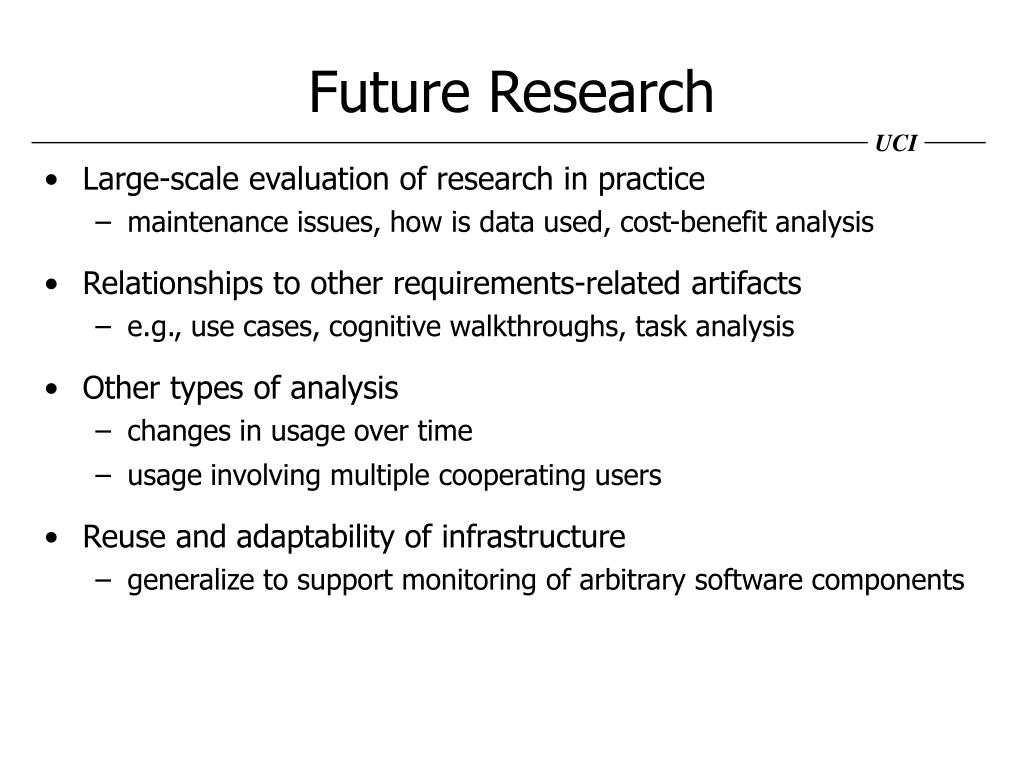 Future Research

UCI

• Large-scale evaluation of research in practice
  – maintenance issues, how is data used, cost-benefit analysis

• Relationships to other requirements-related artifacts
  – e.g., use cases, cognitive walkthroughs, task analysis

• Other types of analysis
  – changes in usage over time
  – usage involving multiple cooperating users

• Reuse and adaptability of infrastructure
  – generalize to support monitoring of arbitrary software components